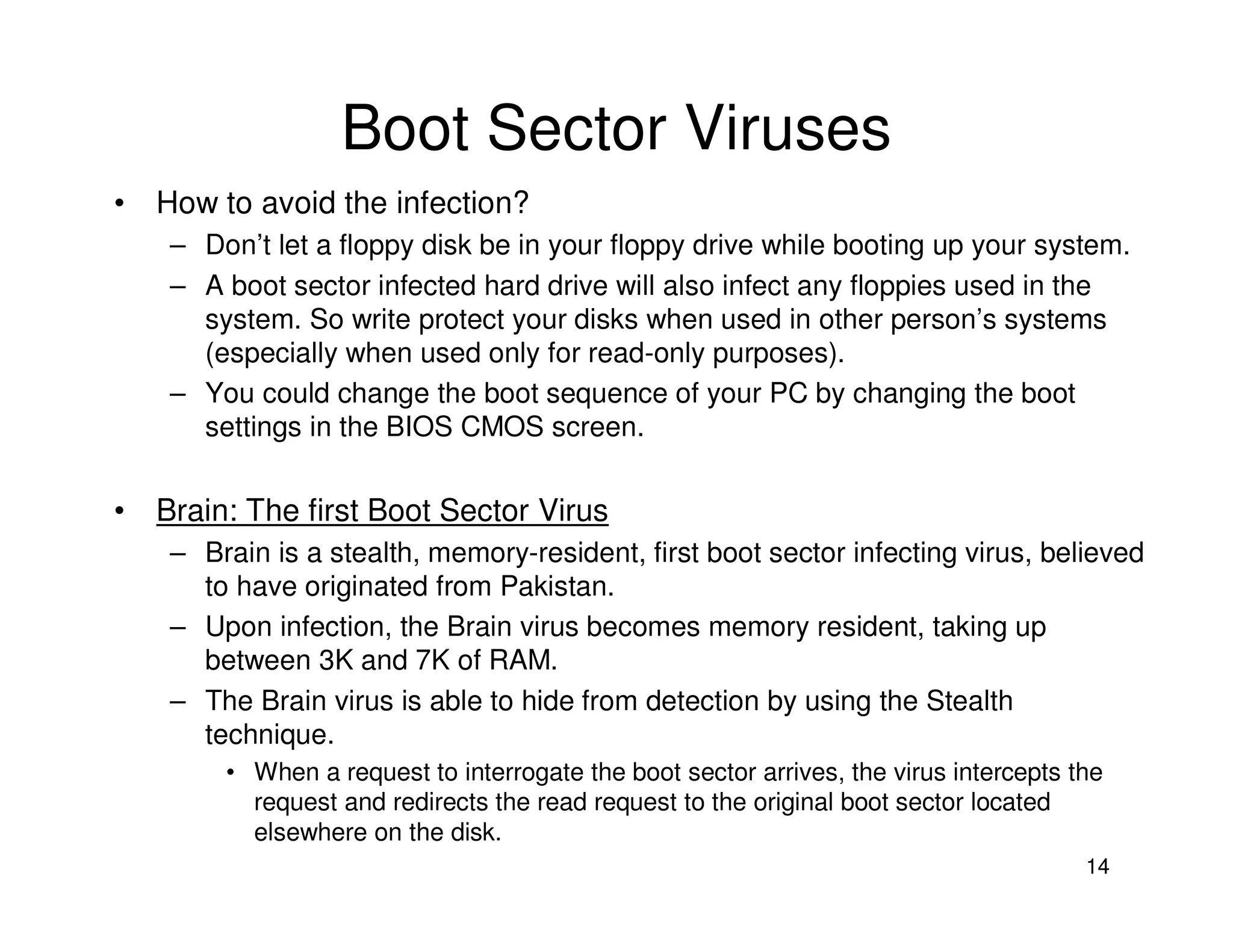 Boot Sector Viruses

• How to avoid the infection?

– Don’t let a floppy disk be in your floppy drive while booting up your system.

– A boot sector infected hard drive will also infect any floppies used in the system. So write protect your disks when used in other person’s systems (especially when used only for read-only purposes).

– You could change the boot sequence of your PC by changing the boot settings in the BIOS CMOS screen.

• Brain: The first Boot Sector Virus

– Brain is a stealth, memory-resident, first boot sector infecting virus, believed to have originated from Pakistan.

– Upon infection, the Brain virus becomes memory resident, taking up between 3K and 7K of RAM.

– The Brain virus is able to hide from detection by using the Stealth technique.

• When a request to interrogate the boot sector arrives, the virus intercepts the request and redirects the read request to the original boot sector located elsewhere on the disk.

14